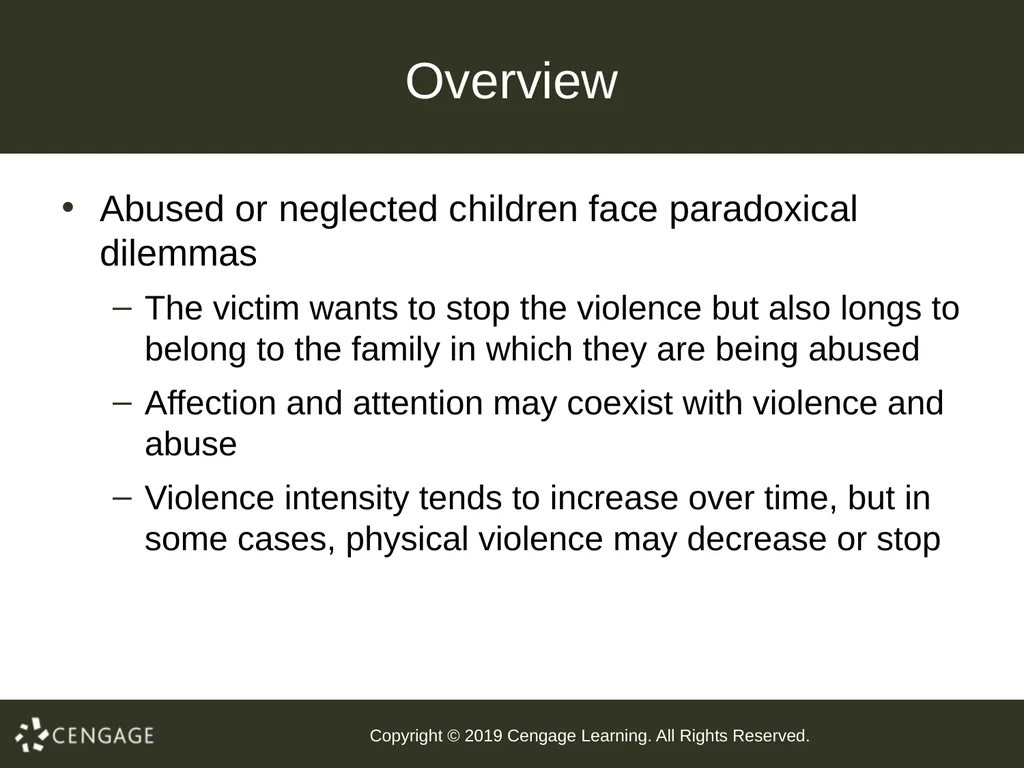 Overview

• Abused or neglected children face paradoxical dilemmas

– The victim wants to stop the violence but also longs to belong to the family in which they are being abused

– Affection and attention may coexist with violence and abuse

– Violence intensity tends to increase over time, but in some cases, physical violence may decrease or stop

CENGAGE

Copyright © 2019 Cengage Learning. All Rights Reserved.